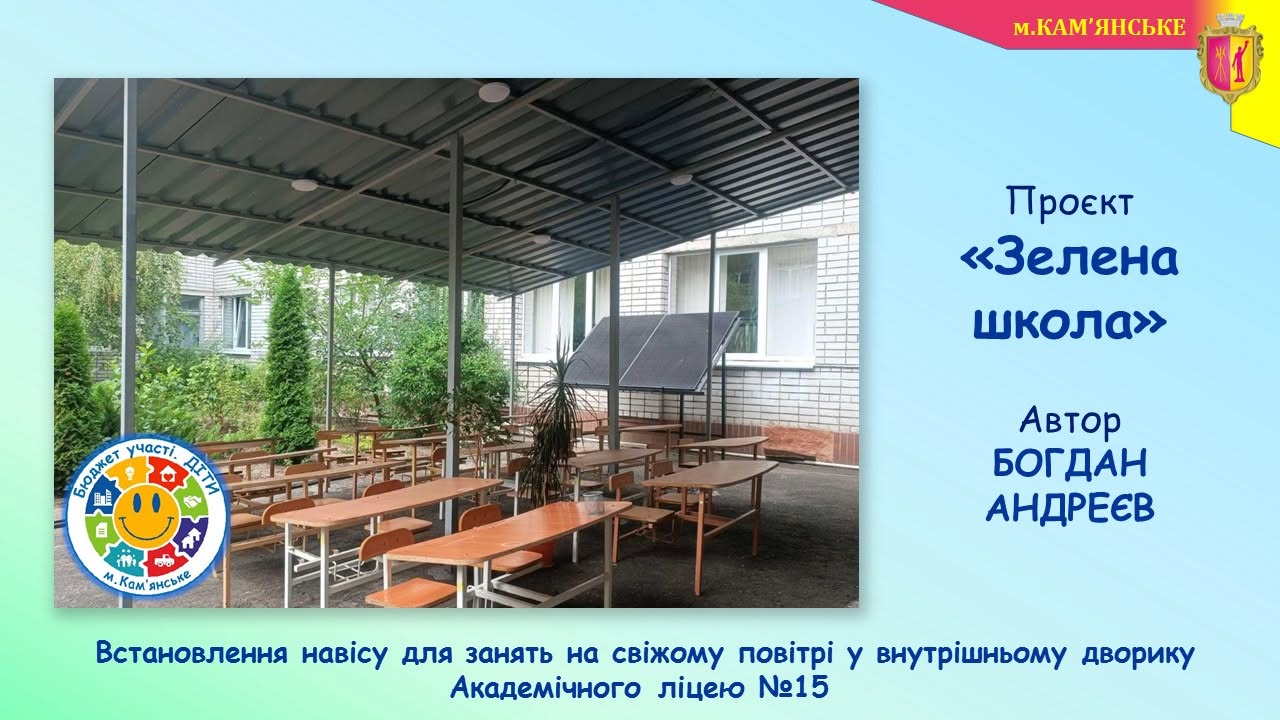 м.КАМ'ЯНСЬКЕ

Бюджет участі. ДІТИ
м.Кам'янське

Проєкт
«Зелена школа»

Автор
БОГДАН АНДРЕЄВ

Встановлення навісу для занять на свіжому повітрі у внутрішньому дворику Академічного ліцею №15